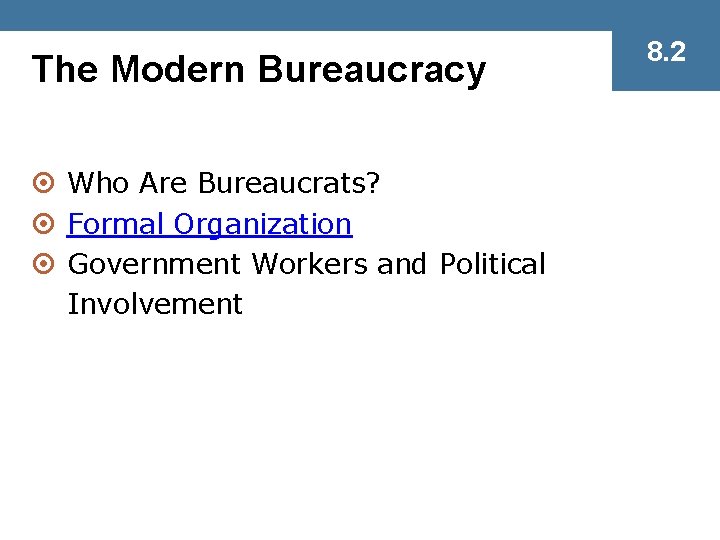 The Modern Bureaucracy

8.2

Who Are Bureaucrats?
Formal Organization
Government Workers and Political Involvement